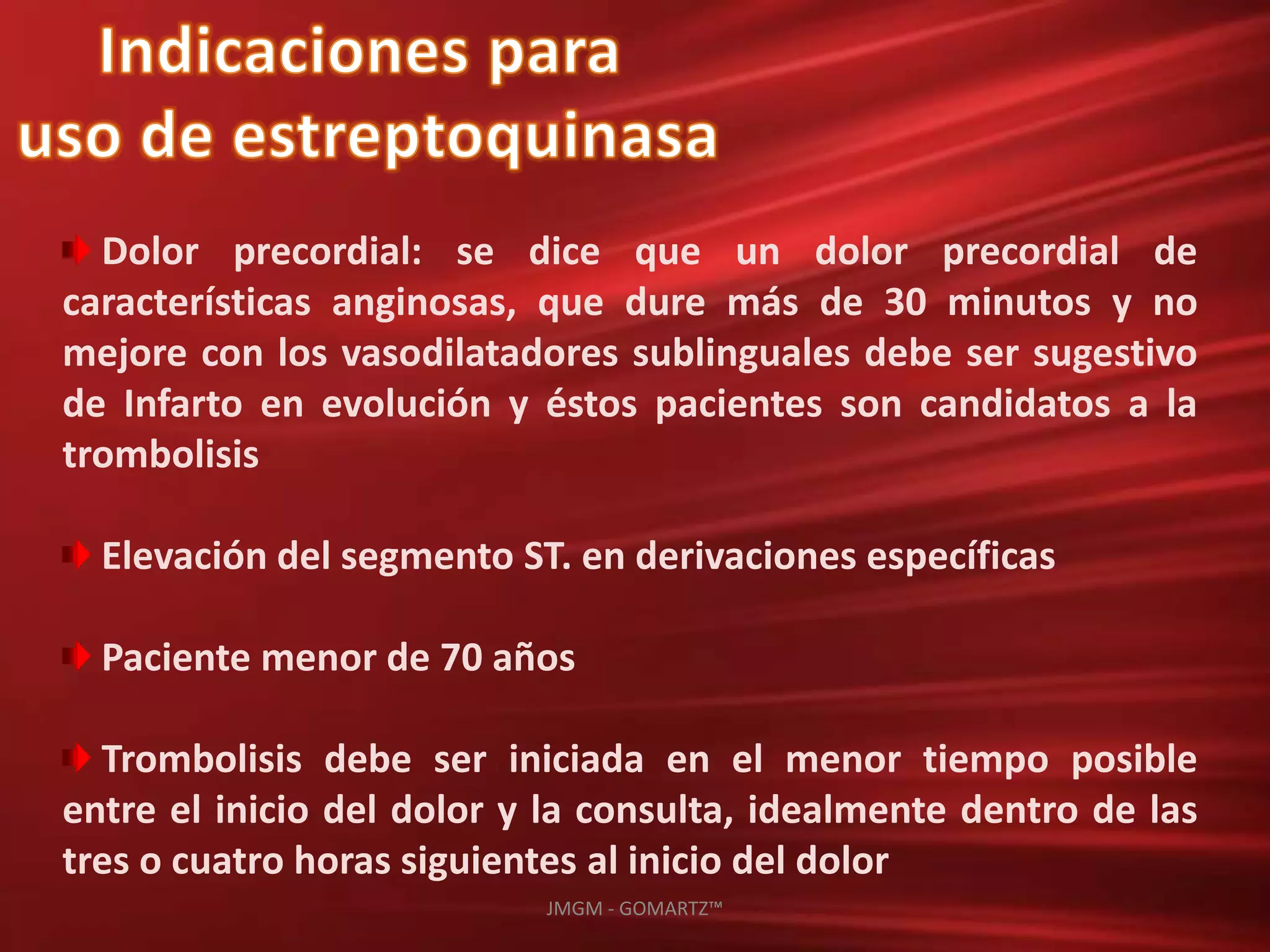 Indicaciones para
uso de estreptoquinasa

Dolor precordial: se dice que un dolor precordial de características anginosas, que dure más de 30 minutos y no mejore con los vasodilatadores sublinguales debe ser sugestivo de Infarto en evolución y éstos pacientes son candidatos a la trombolisis

Elevación del segmento ST. en derivaciones específicas

Paciente menor de 70 años

Trombolisis debe ser iniciada en el menor tiempo posible entre el inicio del dolor y la consulta, idealmente dentro de las tres o cuatro horas siguientes al inicio del dolor

JMGM - GOMARTZ™